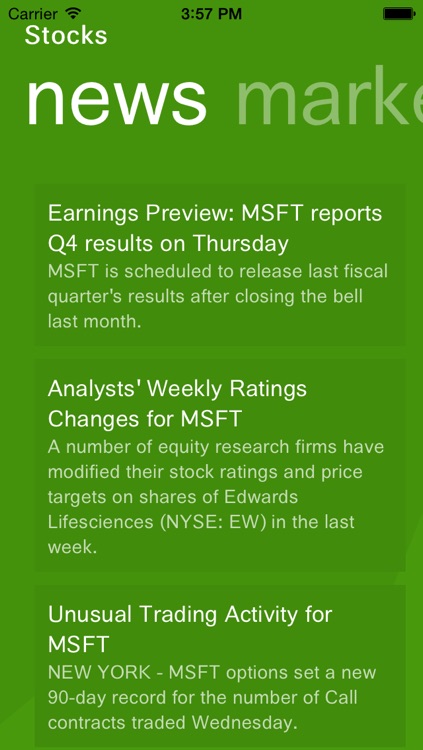 Carrier 3:57 PM

Stocks

news marke

Earnings Preview: MSFT reports Q4 results on Thursday

MSFT is scheduled to release last fiscal quarter's results after closing the bell last month.

Analysts' Weekly Ratings Changes for MSFT

A number of equity research firms have modified their stock ratings and price targets on shares of Edwards Lifesciences (NYSE: EW) in the last week.

Unusual Trading Activity for MSFT

NEW YORK - MSFT options set a new 90-day record for the number of Call contracts traded Wednesday.